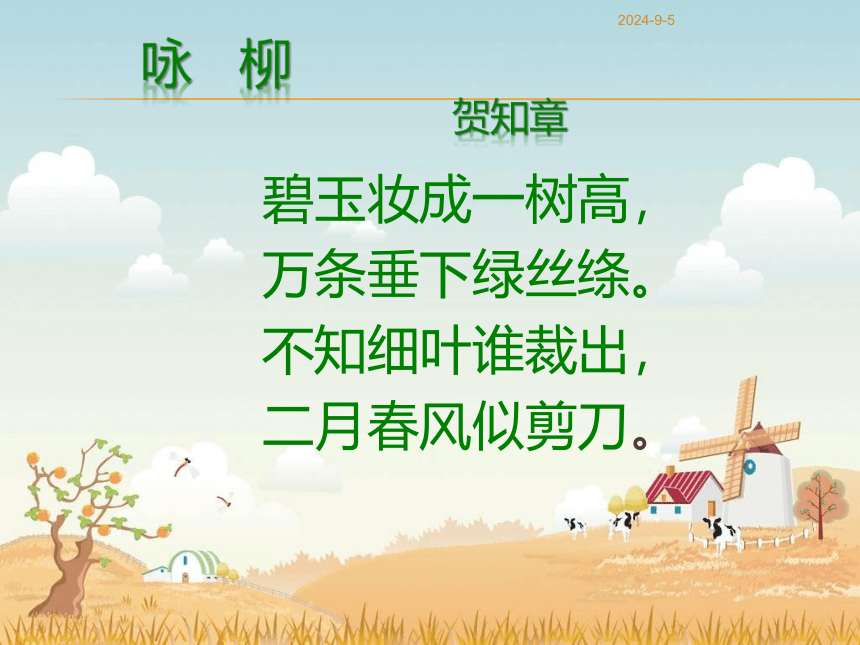 2024-9-5

咏 柳

贺知章

碧玉妆成一树高，
万条垂下绿丝绦。
不知细叶谁裁出，
二月春风似剪刀。